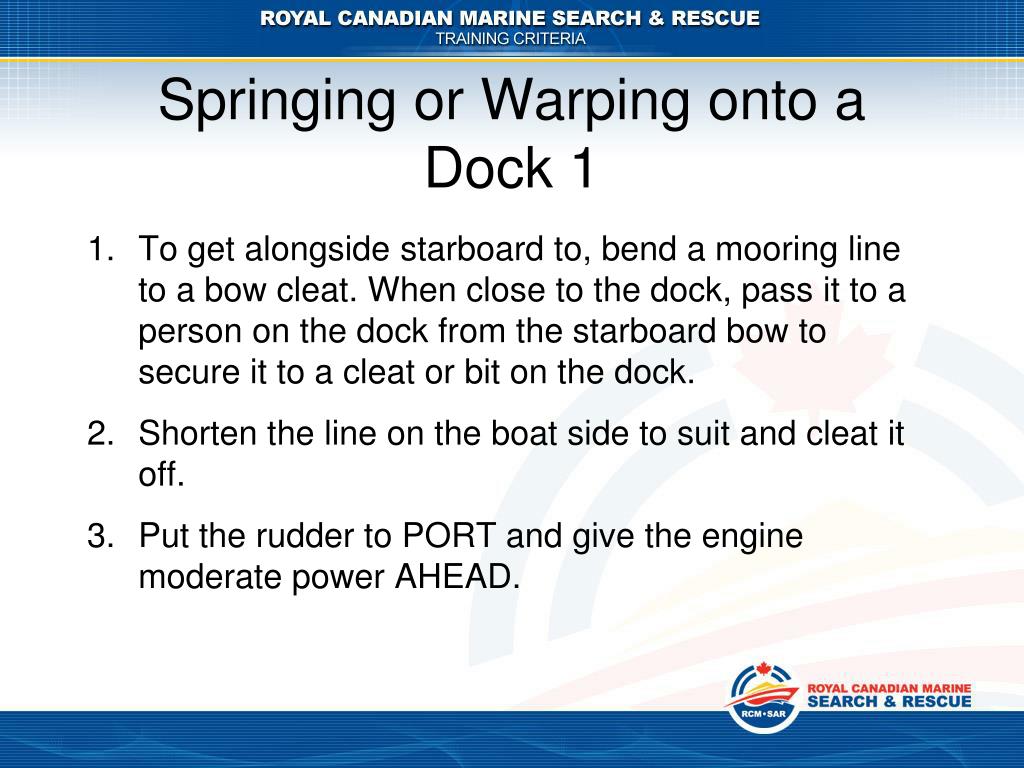 ROYAL CANADIAN MARINE SEARCH & RESCUE
TRAINING CRITERIA

Springing or Warping onto a Dock 1

1. To get alongside starboard to, bend a mooring line to a bow cleat. When close to the dock, pass it to a person on the dock from the starboard bow to secure it to a cleat or bit on the dock.
2. Shorten the line on the boat side to suit and cleat it off.
3. Put the rudder to PORT and give the engine moderate power AHEAD.

RCM•SAR
ROYAL CANADIAN MARINE
SEARCH & RESCUE